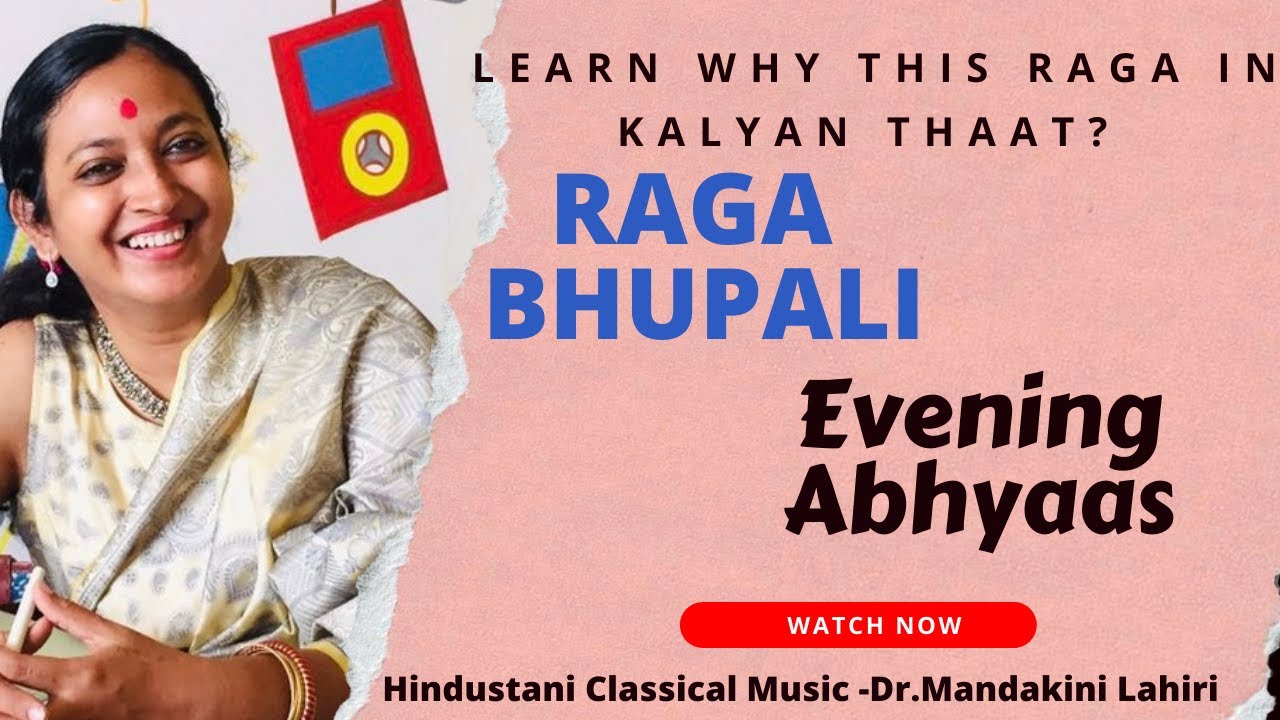 LEARN WHY THIS RAGA IN KALYAN THAAT?

RAGA BHUPALI

Evening Abhyaas

WATCH NOW

Hindustani Classical Music -Dr.Mandakini Lahiri